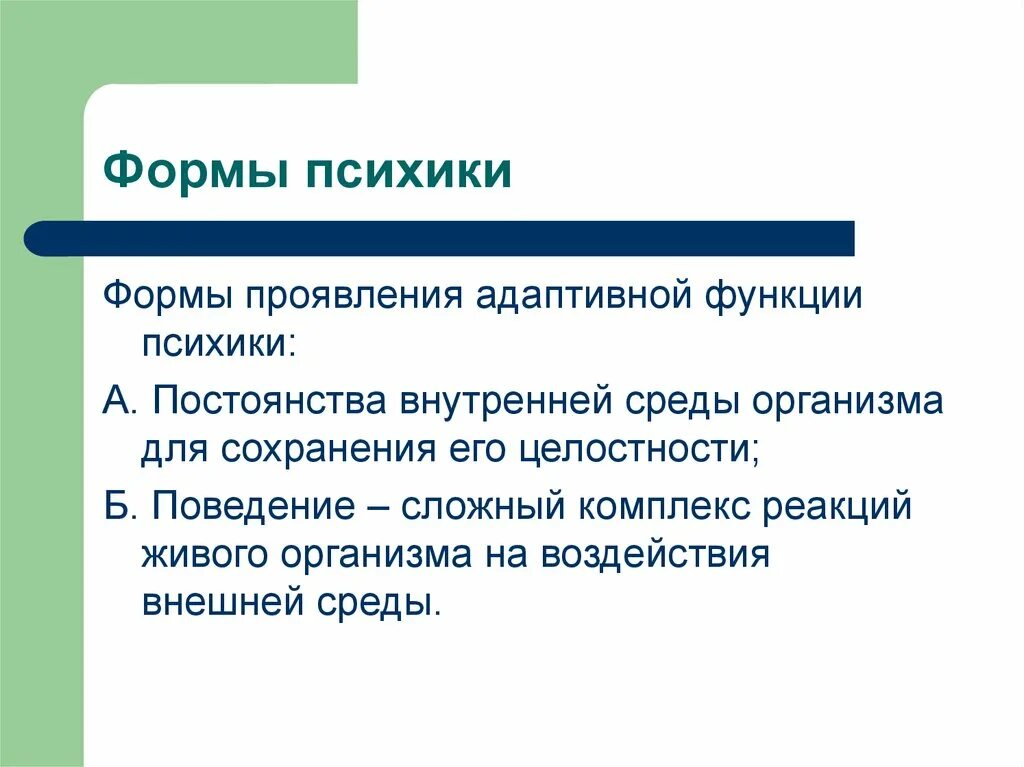 Формы психики

Формы проявления адаптивной функции психики:

А. Постоянства внутренней среды организма для сохранения его целостности;

Б. Поведение – сложный комплекс реакций живого организма на воздействия внешней среды.